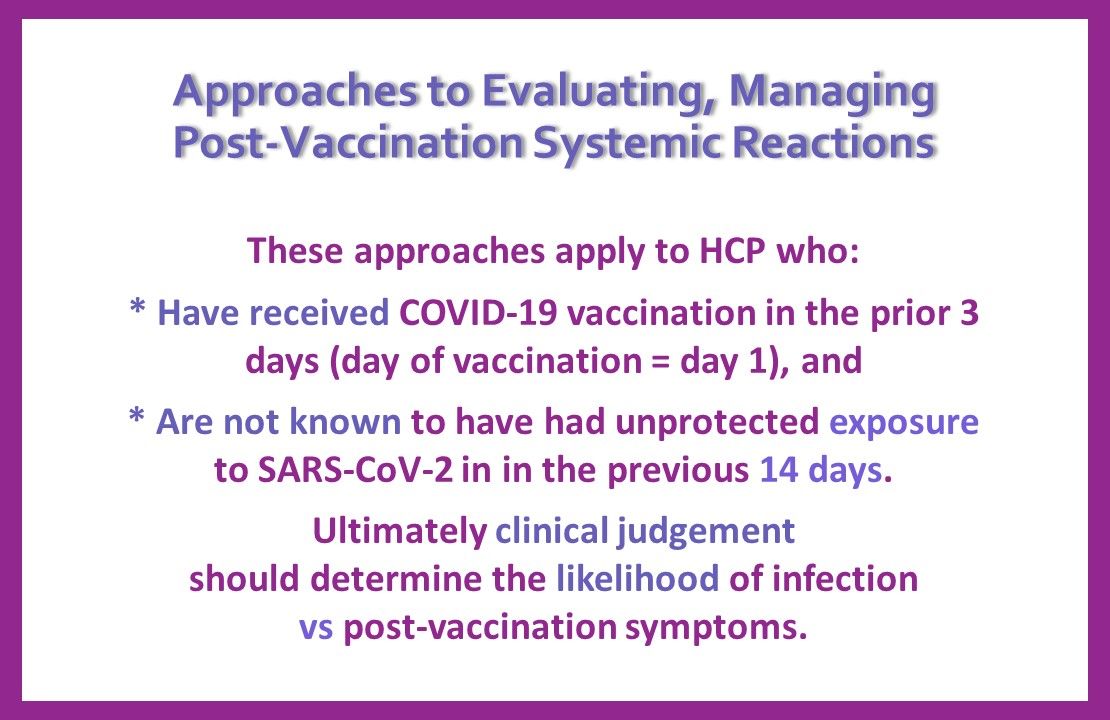 Approaches to Evaluating, Managing Post-Vaccination Systemic Reactions

These approaches apply to HCP who:

* Have received COVID-19 vaccination in the prior 3 days (day of vaccination = day 1), and

* Are not known to have had unprotected exposure to SARS-CoV-2 in in the previous 14 days.

Ultimately clinical judgement should determine the likelihood of infection vs post-vaccination symptoms.